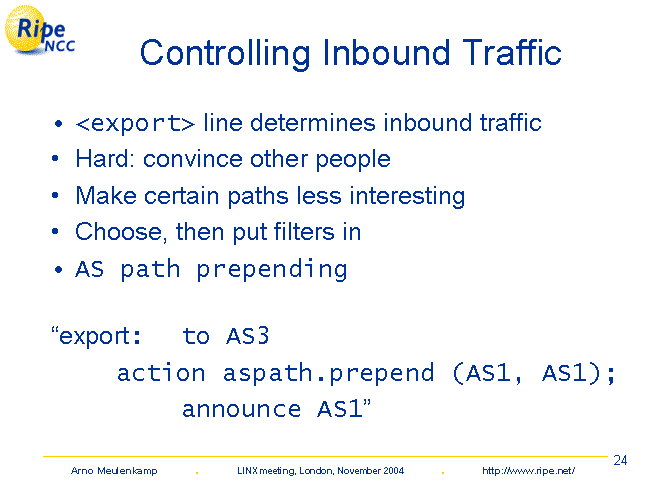 Ripe NCC

Controlling Inbound Traffic

• <export> line determines inbound traffic
• Hard: convince other people
• Make certain paths less interesting
• Choose, then put filters in
• AS path prepending

“export: to AS3
action aspath.prepend (AS1, AS1);
announce AS1”

24

Arno Meulenkamp . LINX meeting, London, November 2004 . http://www.ripe.net/